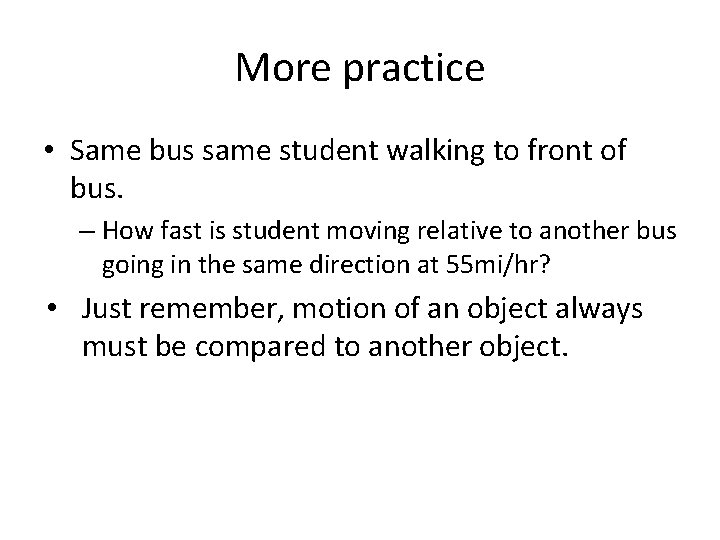 More practice

• Same bus same student walking to front of bus.

– How fast is student moving relative to another bus going in the same direction at 55mi/hr?

• Just remember, motion of an object always must be compared to another object.